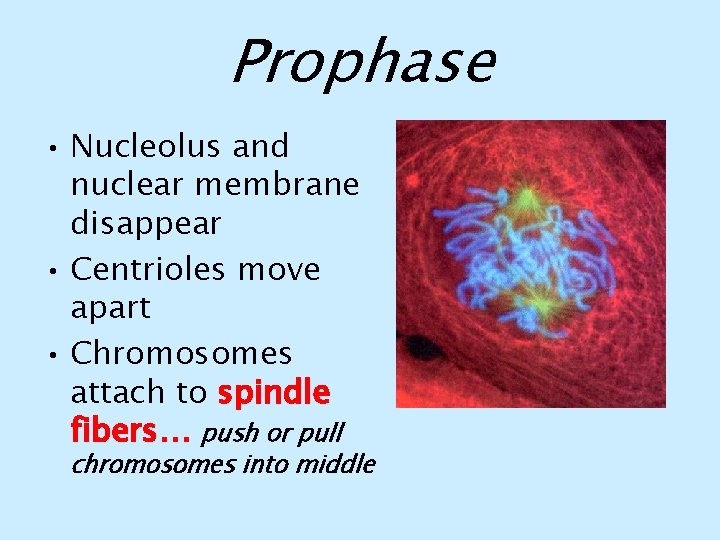 Prophase

• Nucleolus and nuclear membrane disappear
• Centrioles move apart
• Chromosomes attach to spindle fibers… push or pull chromosomes into middle